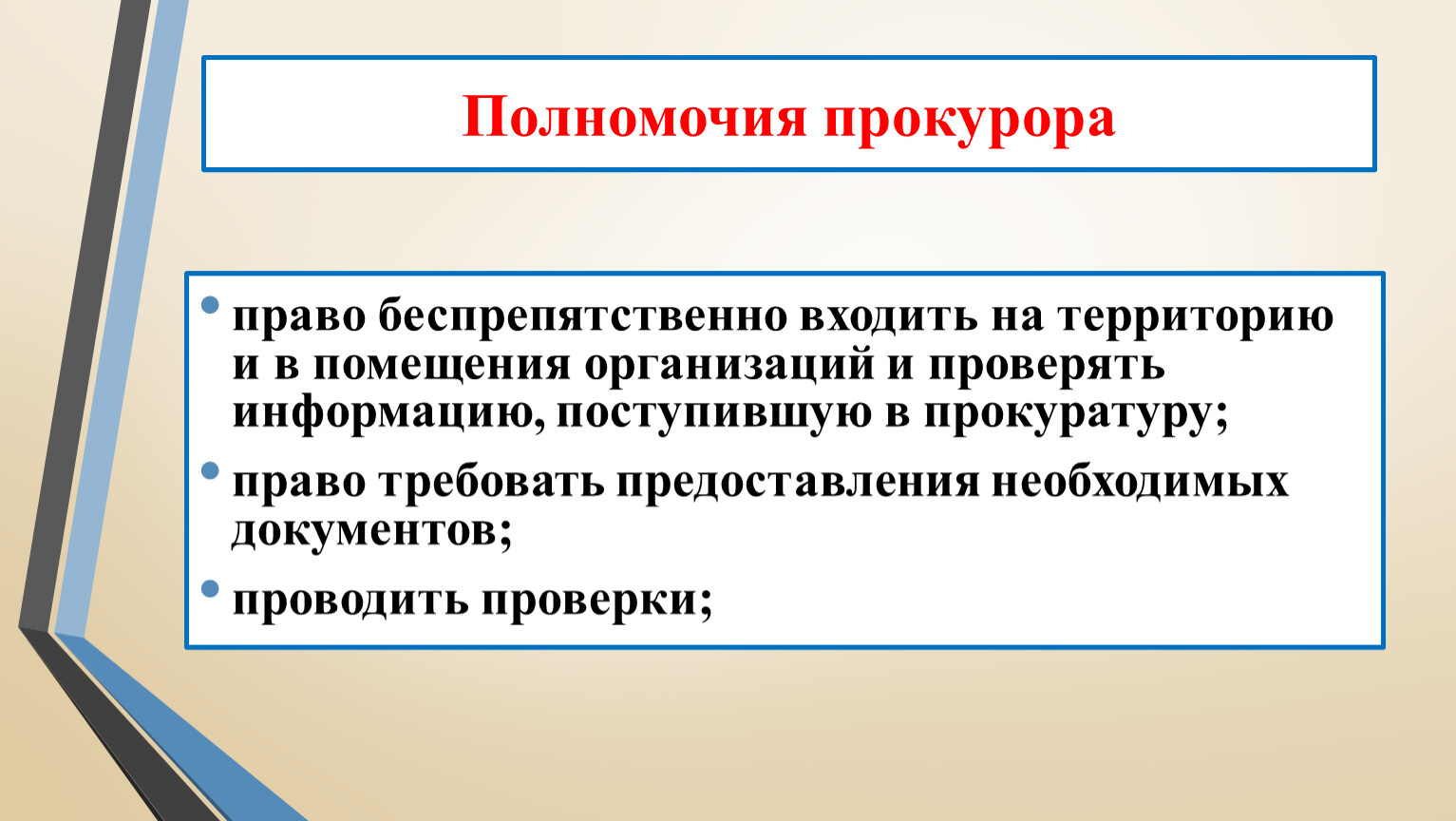 Полномочия прокурора

• право беспрепятственно входить на территорию и в помещения организаций и проверять информацию, поступившую в прокуратуру;
• право требовать предоставления необходимых документов;
• проводить проверки;